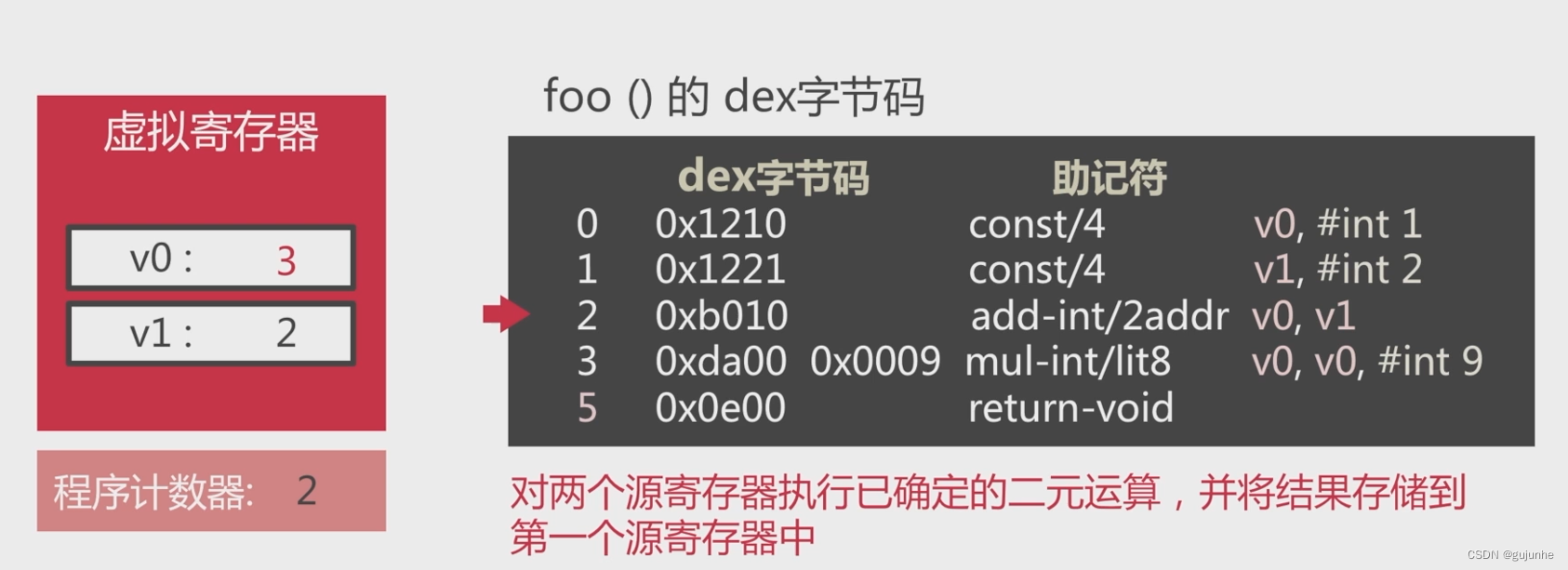 虚拟寄存器

v0 : 3
v1 : 2

程序计数器: 2

foo () 的 dex字节码

| | dex字节码 | 助记符 | |
|---|---|---|---|
| 0 | 0x1210 | const/4 | v0, #int 1 |
| 1 | 0x1221 | const/4 | v1, #int 2 |
| 2 | 0xb010 | add-int/2addr | v0, v1 |
| 3 | 0xda00 0x0009 | mul-int/lit8 | v0, v0, #int 9 |
| 5 | 0x0e00 | return-void | |

对两个源寄存器执行已确定的二元运算，并将结果存储到第一个源寄存器中

CSDN @gujunhe